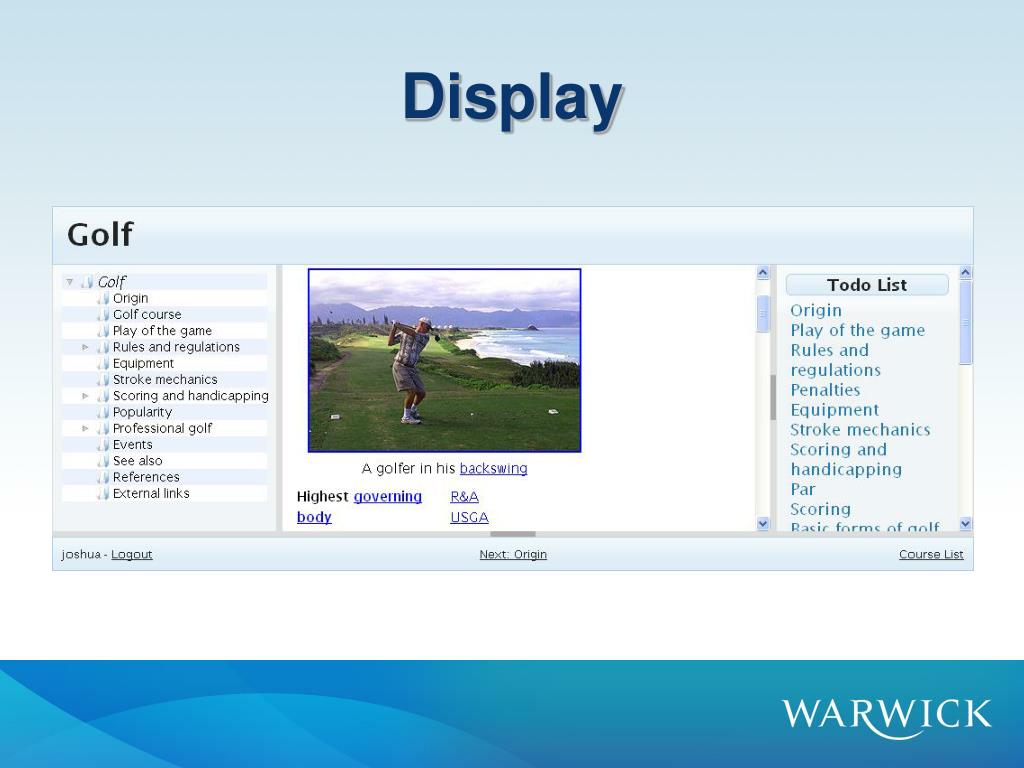 Display

Golf

Golf
Origin
Golf course
Play of the game
Rules and regulations
Equipment
Stroke mechanics
Scoring and handicapping
Popularity
Professional golf
Events
See also
References
External links

A golfer in his backswing

| Highest governing body | R&A USGA |
|---|---|

Todo List
Origin
Play of the game
Rules and regulations
Penalties
Equipment
Stroke mechanics
Scoring and handicapping
Par
Scoring
Basic forms of golf

joshua - Logout
Next: Origin
Course List

WARWICK